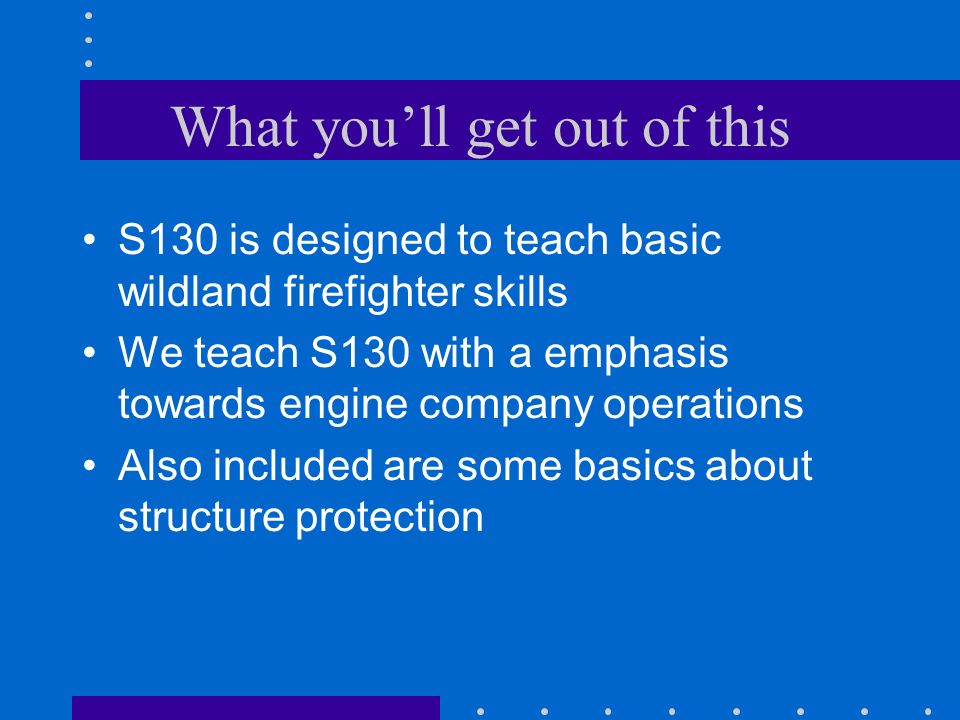 What you’ll get out of this

• S130 is designed to teach basic wildland firefighter skills
• We teach S130 with a emphasis towards engine company operations
• Also included are some basics about structure protection